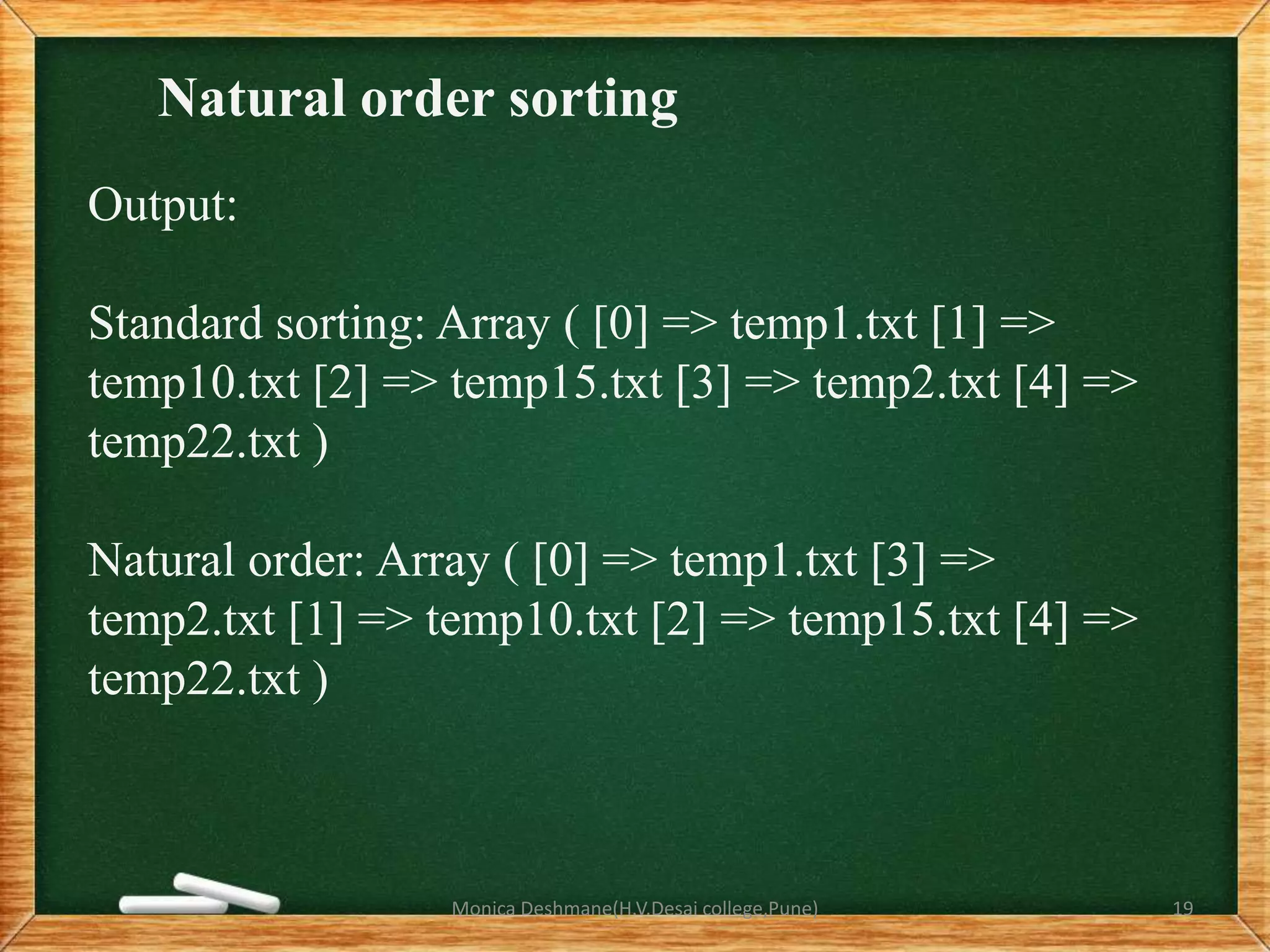 Natural order sorting

Output:

Standard sorting: Array ( [0] => temp1.txt [1] => temp10.txt [2] => temp15.txt [3] => temp2.txt [4] => temp22.txt )

Natural order: Array ( [0] => temp1.txt [3] => temp2.txt [1] => temp10.txt [2] => temp15.txt [4] => temp22.txt )

Monica Deshmane(H.V.Desai college,Pune)

19